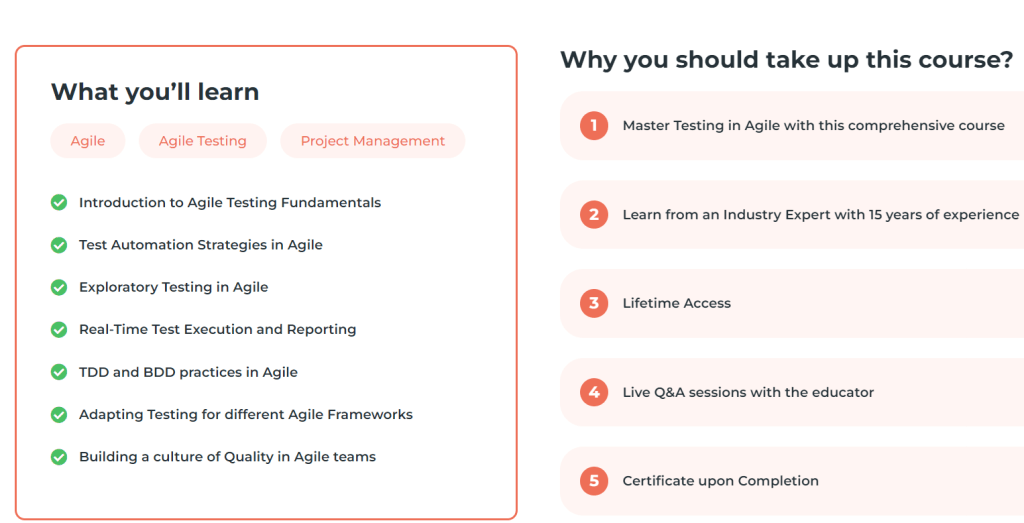 What you'll learn

Agile

Agile Testing

Project Management

Introduction to Agile Testing Fundamentals

Test Automation Strategies in Agile

Exploratory Testing in Agile

Real-Time Test Execution and Reporting

TDD and BDD practices in Agile

Adapting Testing for different Agile Frameworks

Building a culture of Quality in Agile teams

Why you should take up this course?

1 Master Testing in Agile with this comprehensive course

2 Learn from an Industry Expert with 15 years of experience

3 Lifetime Access

4 Live Q&A sessions with the educator

5 Certificate upon Completion